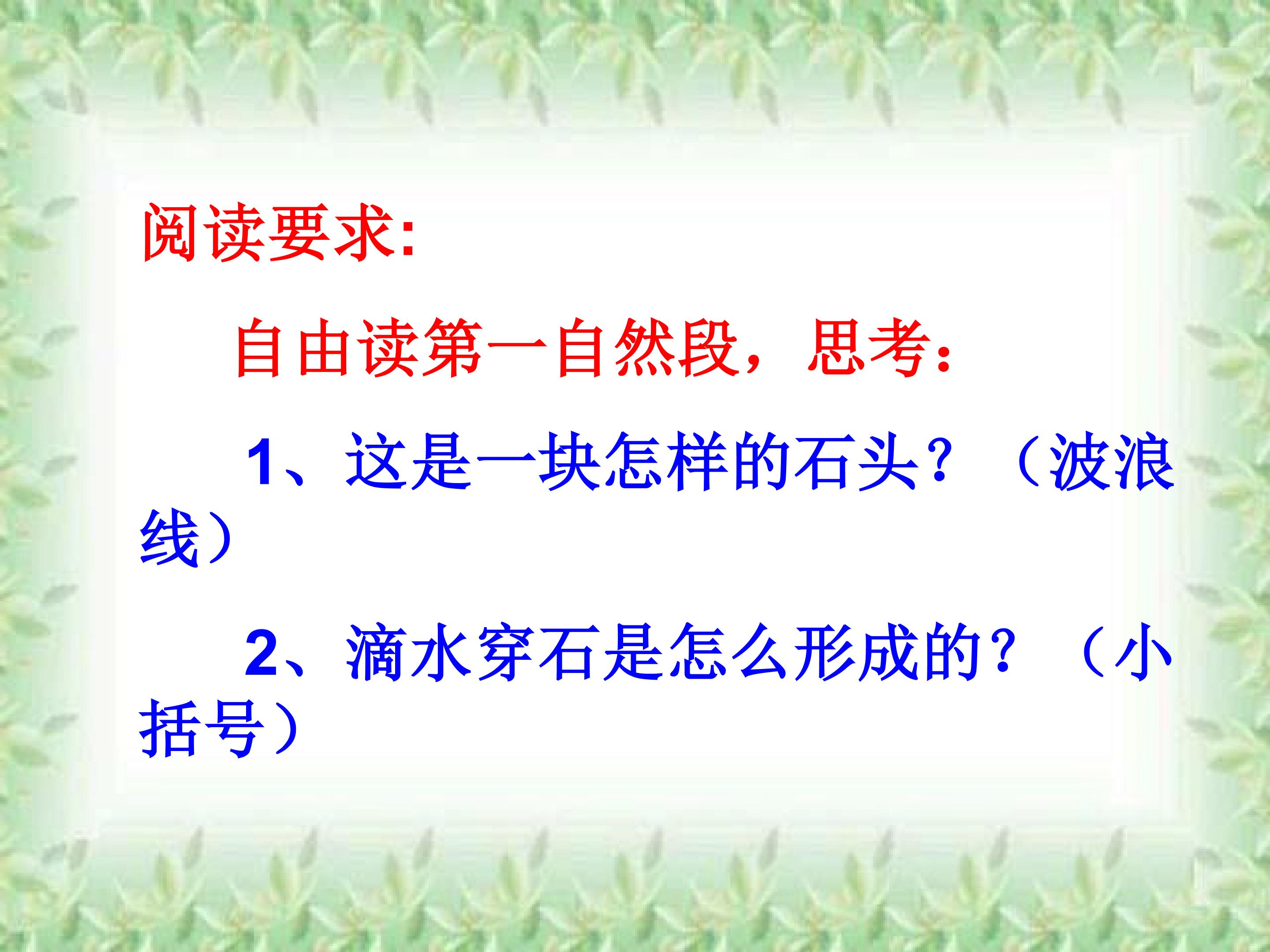 阅读要求:

自由读第一自然段，思考:

1、这是一块怎样的石头？（波浪线）

2、滴水穿石是怎么形成的？（小括号）